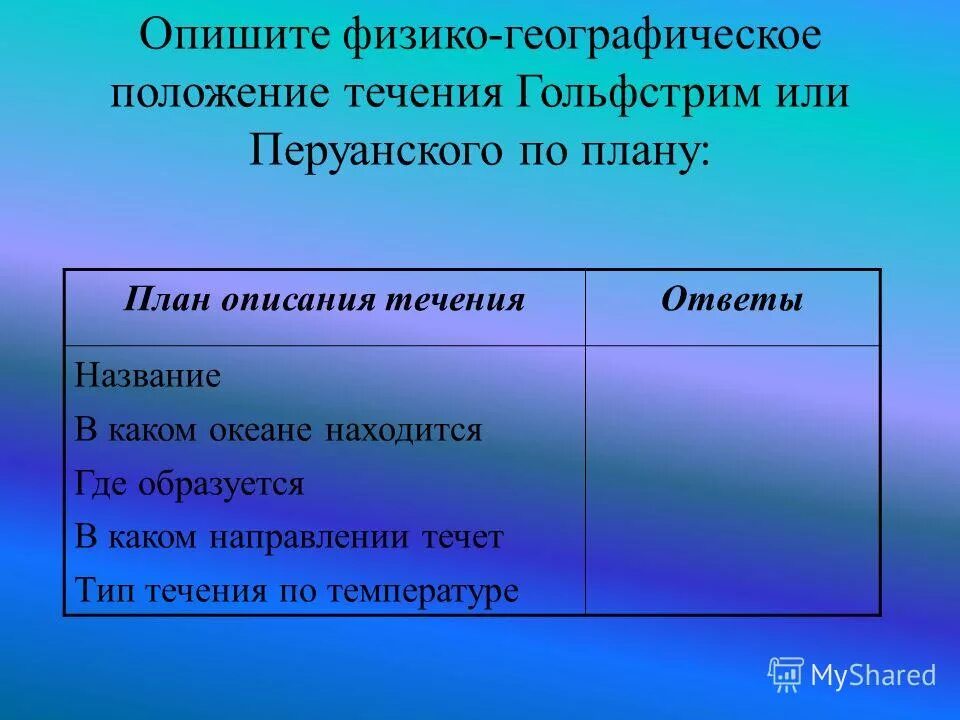 Опишите физико-географическое положение течения Гольфстрим или Перуанского по плану:

| План описания течения | Ответы |
|---|---|
| Название<br>В каком океане находится<br>Где образуется<br>В каком направлении течет<br>Тип течения по температуре | |

MyShared